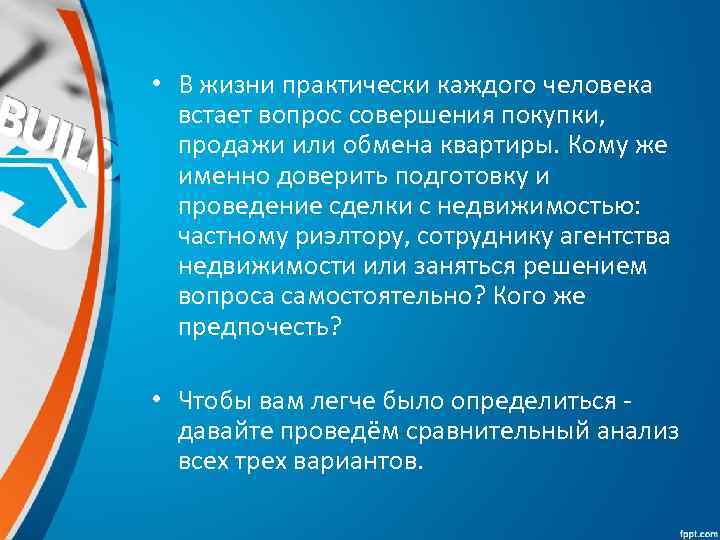 BUILD

• В жизни практически каждого человека встает вопрос совершения покупки, продажи или обмена квартиры. Кому же именно доверить подготовку и проведение сделки с недвижимостью: частному риэлтору, сотруднику агентства недвижимости или заняться решением вопроса самостоятельно? Кого же предпочесть?

• Чтобы вам легче было определиться - давайте проведём сравнительный анализ всех трех вариантов.

fppt.com